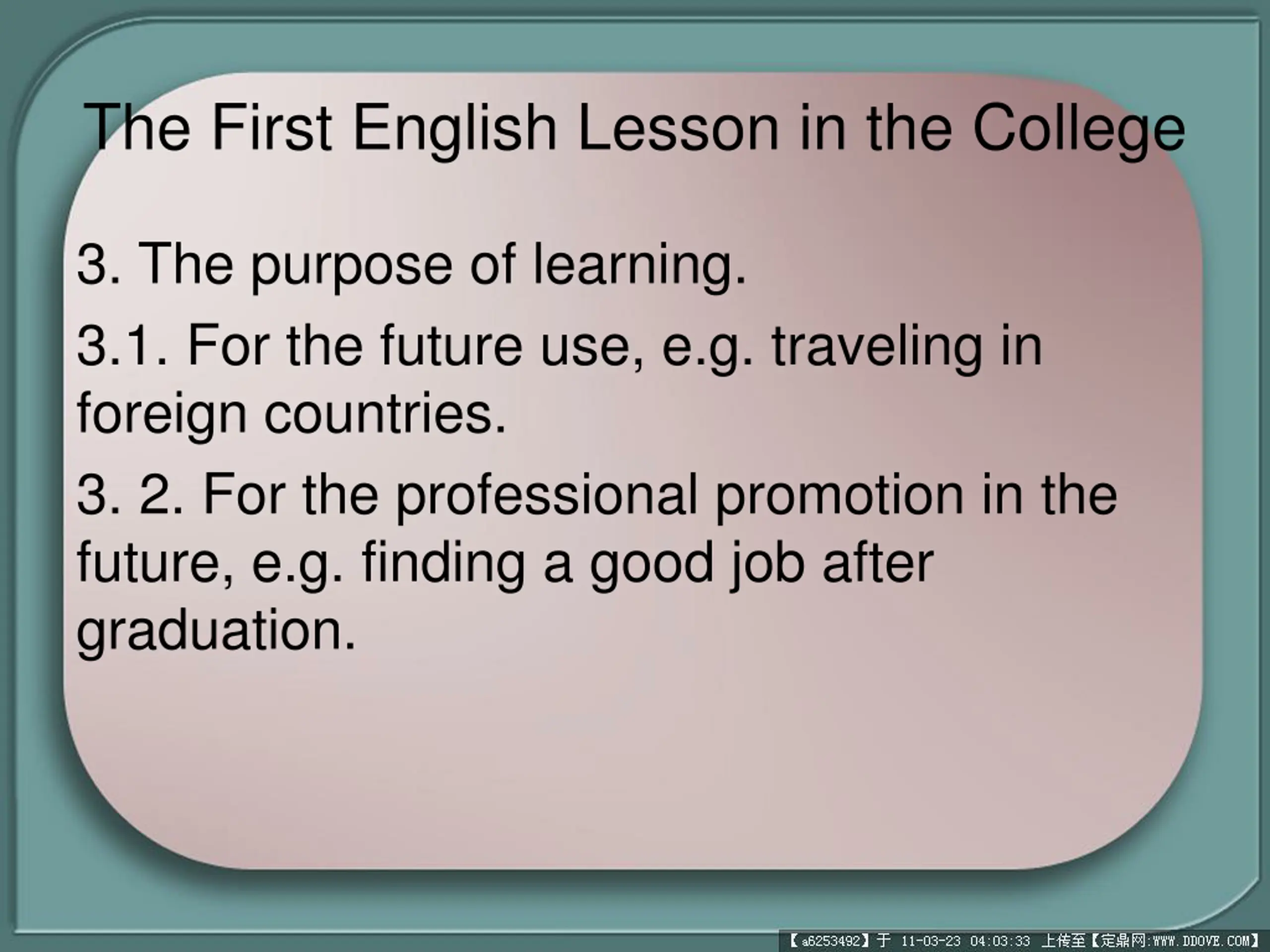 The First English Lesson in the College

3. The purpose of learning.

3.1. For the future use, e.g. traveling in foreign countries.

3. 2. For the professional promotion in the future, e.g. finding a good job after graduation.

【a6253492】于 11-03-23 04:03:33 上传至【定鼎网:WWW.DDOVE.COM】